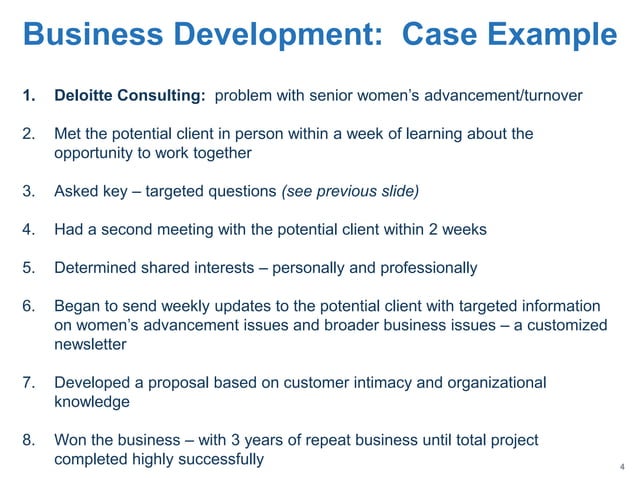 Business Development: Case Example

1. Deloitte Consulting: problem with senior women's advancement/turnover

2. Met the potential client in person within a week of learning about the opportunity to work together

3. Asked key – targeted questions (see previous slide)

4. Had a second meeting with the potential client within 2 weeks

5. Determined shared interests – personally and professionally

6. Began to send weekly updates to the potential client with targeted information on women's advancement issues and broader business issues – a customized newsletter

7. Developed a proposal based on customer intimacy and organizational knowledge

8. Won the business – with 3 years of repeat business until total project completed highly successfully

4